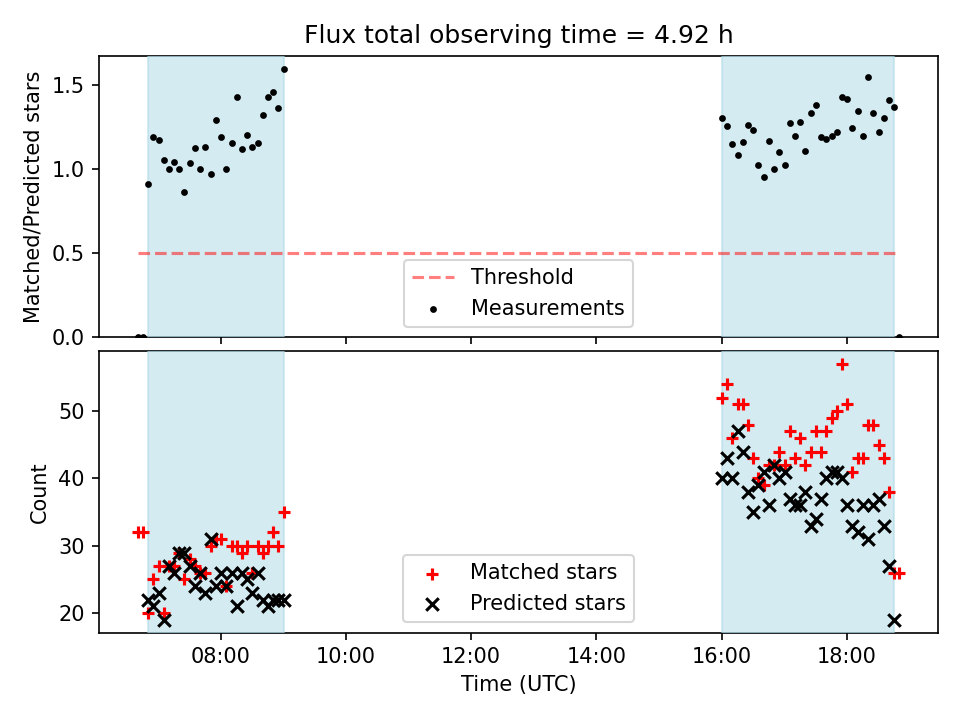 Flux total observing time = 4.92 h

Matched/Predicted stars

1.5
1.0
0.5
0.0

Threshold
Measurements

Count

50
40
30
20

Matched stars
Predicted stars

08:00
10:00
12:00
14:00
16:00
18:00

Time (UTC)